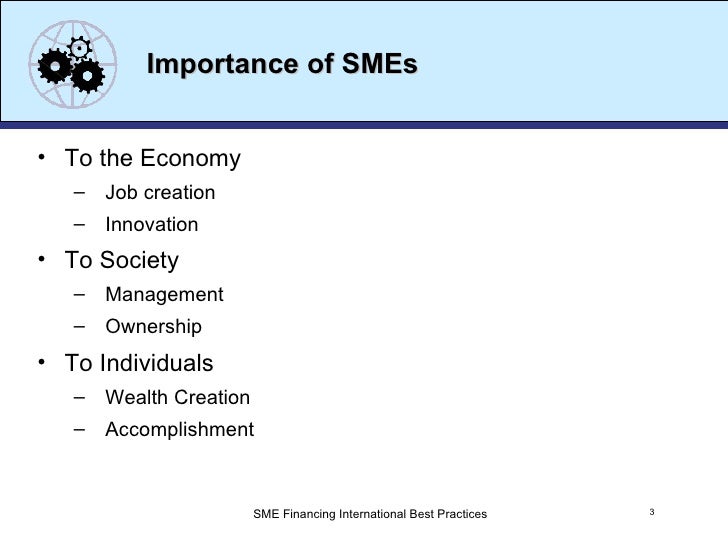 Importance of SMEs

• To the Economy
– Job creation
– Innovation
• To Society
– Management
– Ownership
• To Individuals
– Wealth Creation
– Accomplishment

SME Financing International Best Practices

3